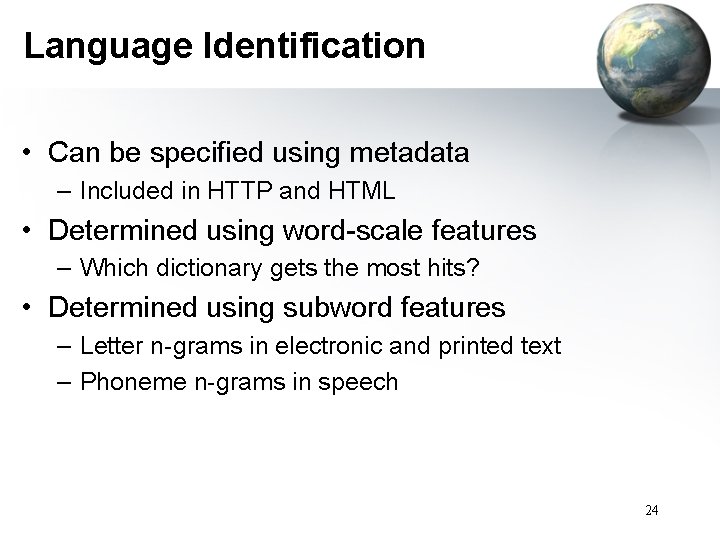 Language Identification

• Can be specified using metadata
– Included in HTTP and HTML
• Determined using word-scale features
– Which dictionary gets the most hits?
• Determined using subword features
– Letter n-grams in electronic and printed text
– Phoneme n-grams in speech

24